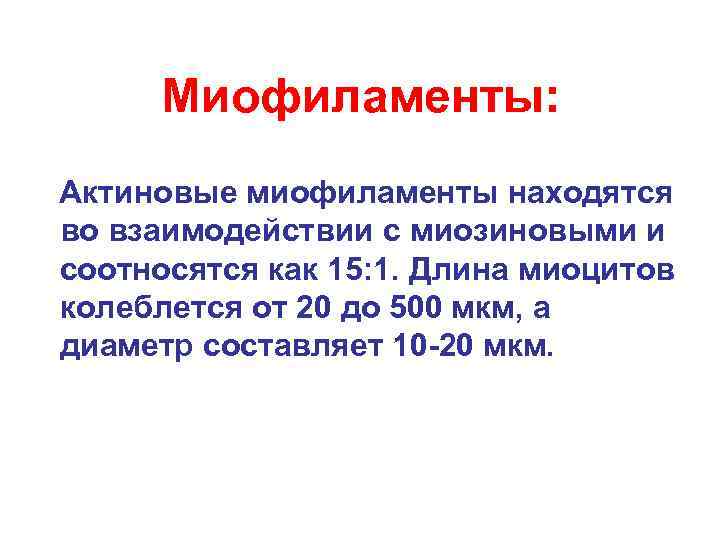 Миофиламенты:

Актиновые миофиламенты находятся во взаимодействии с миозиновыми и соотносятся как 15:1. Длина миоцитов колеблется от 20 до 500 мкм, а диаметр составляет 10-20 мкм.